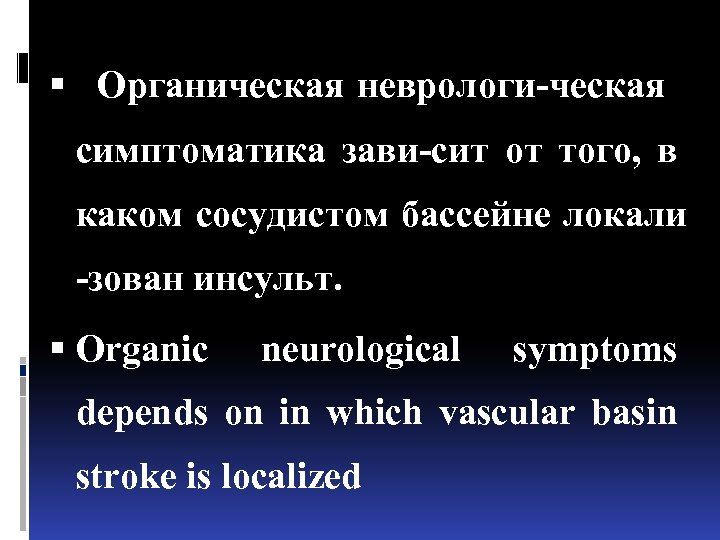 ▪ Органическая неврологи-ческая симптоматика зави-сит от того, в каком сосудистом бассейне локали -зован инсульт.

▪ Organic neurological symptoms depends on in which vascular basin stroke is localized